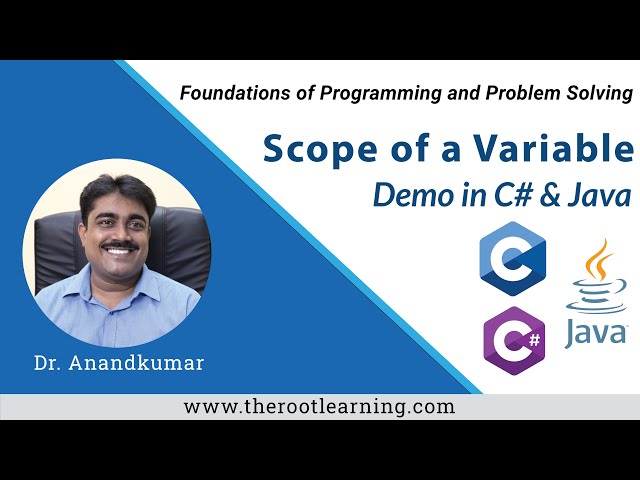 Foundations of Programming and Problem Solving

Scope of a Variable

Demo in C# & Java

C

C#

Java

Dr. Anandkumar

www.therootlearning.com